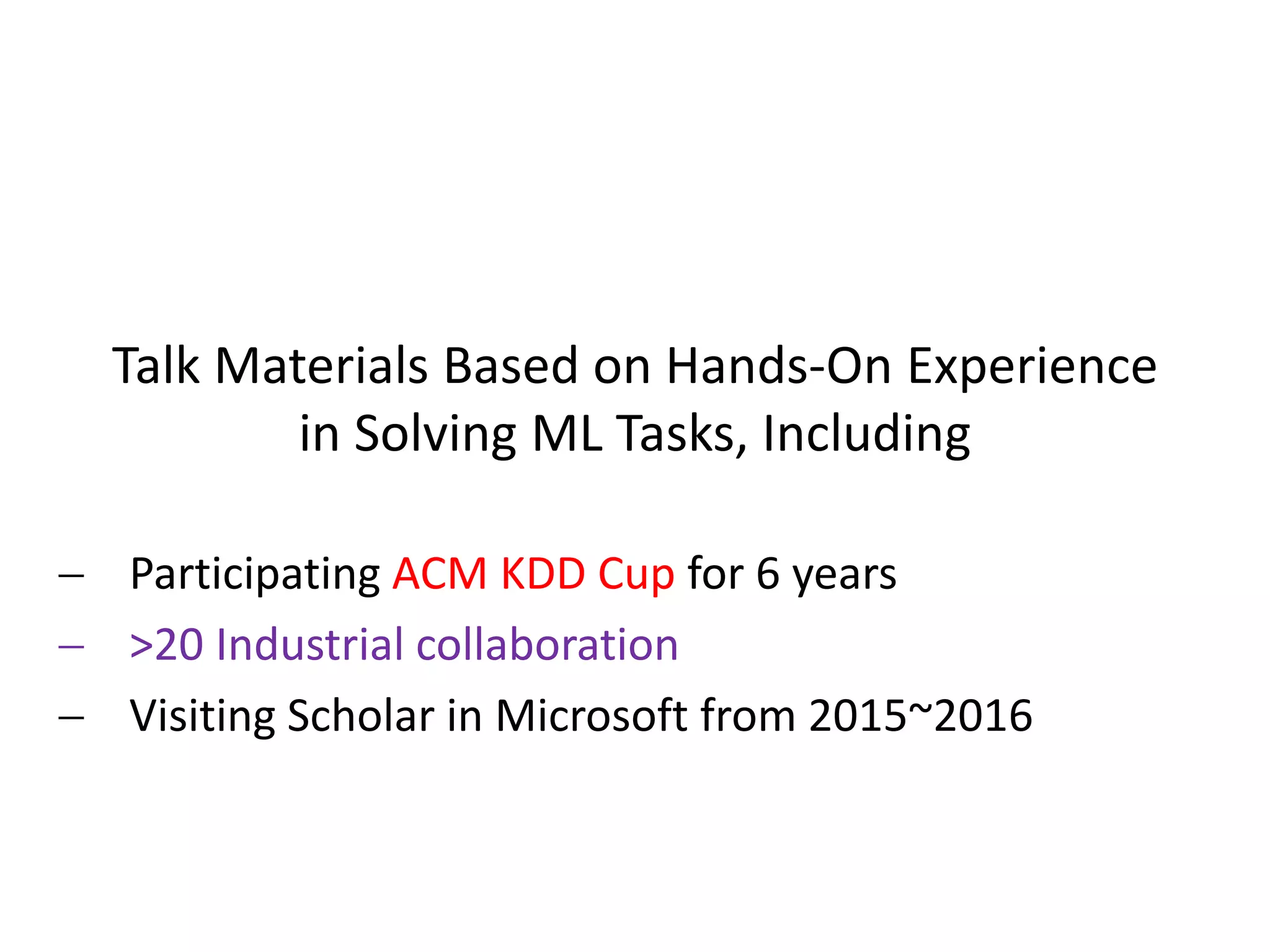 Talk Materials Based on Hands-On Experience in Solving ML Tasks, Including

– Participating ACM KDD Cup for 6 years
– >20 Industrial collaboration
– Visiting Scholar in Microsoft from 2015~2016